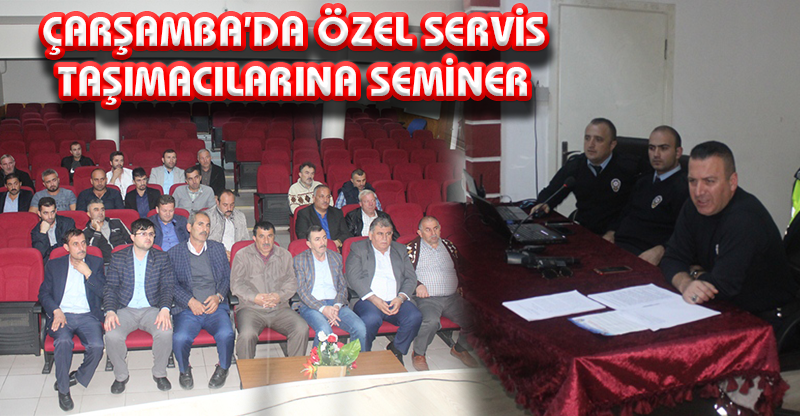 ÇARŞAMBA'DA ÖZEL SERVİS TAŞIMACILARINA SEMİNER